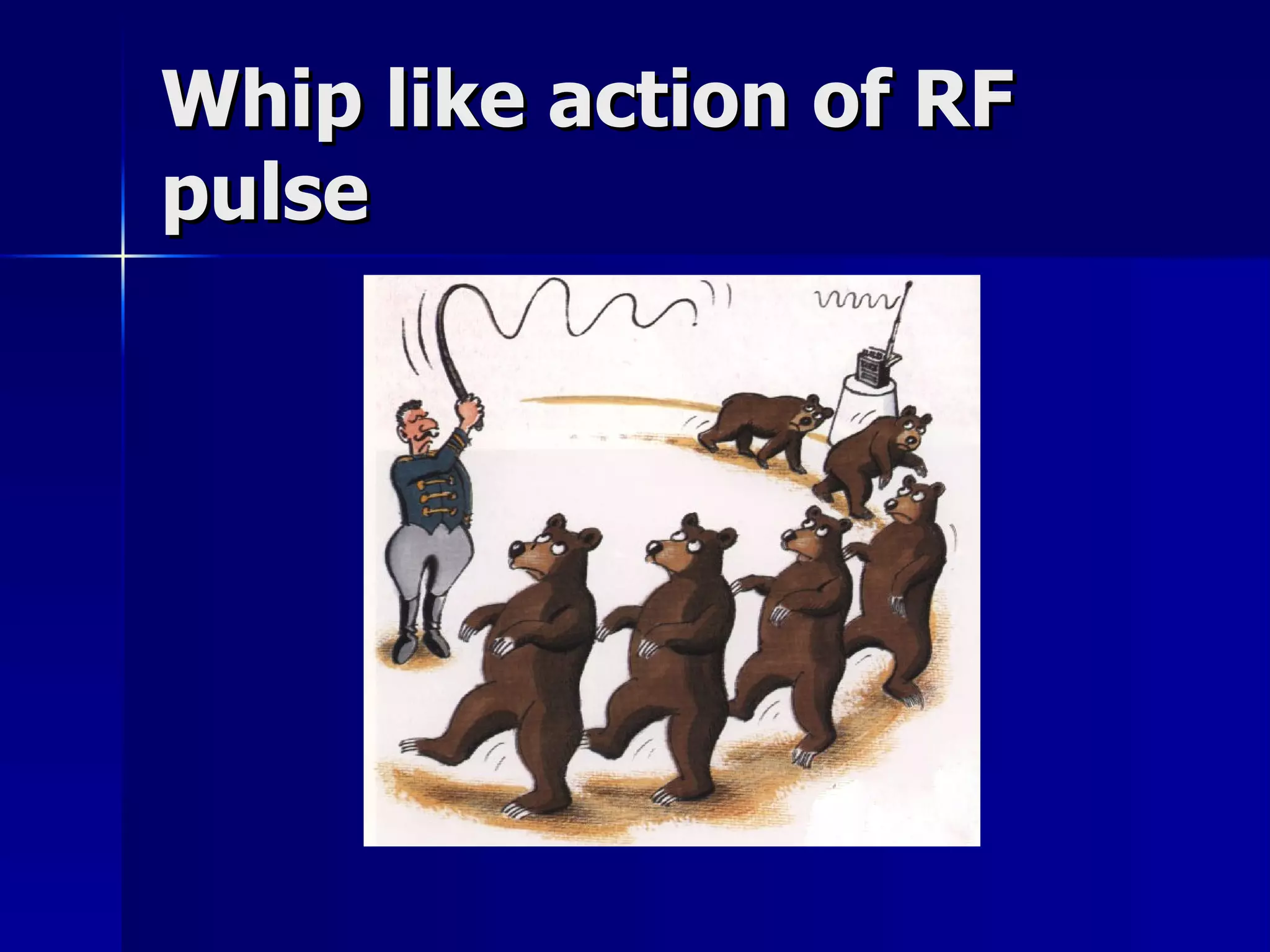 Whip like action of RF pulse